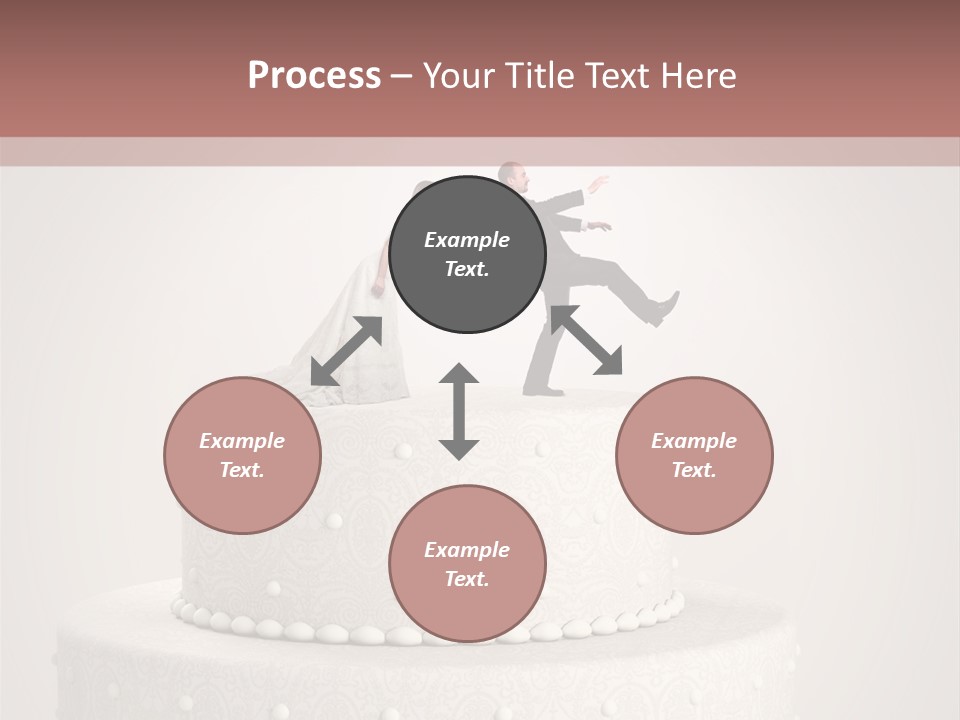 Process – Your Title Text Here

Example Text.

Example Text.

Example Text.

Example Text.